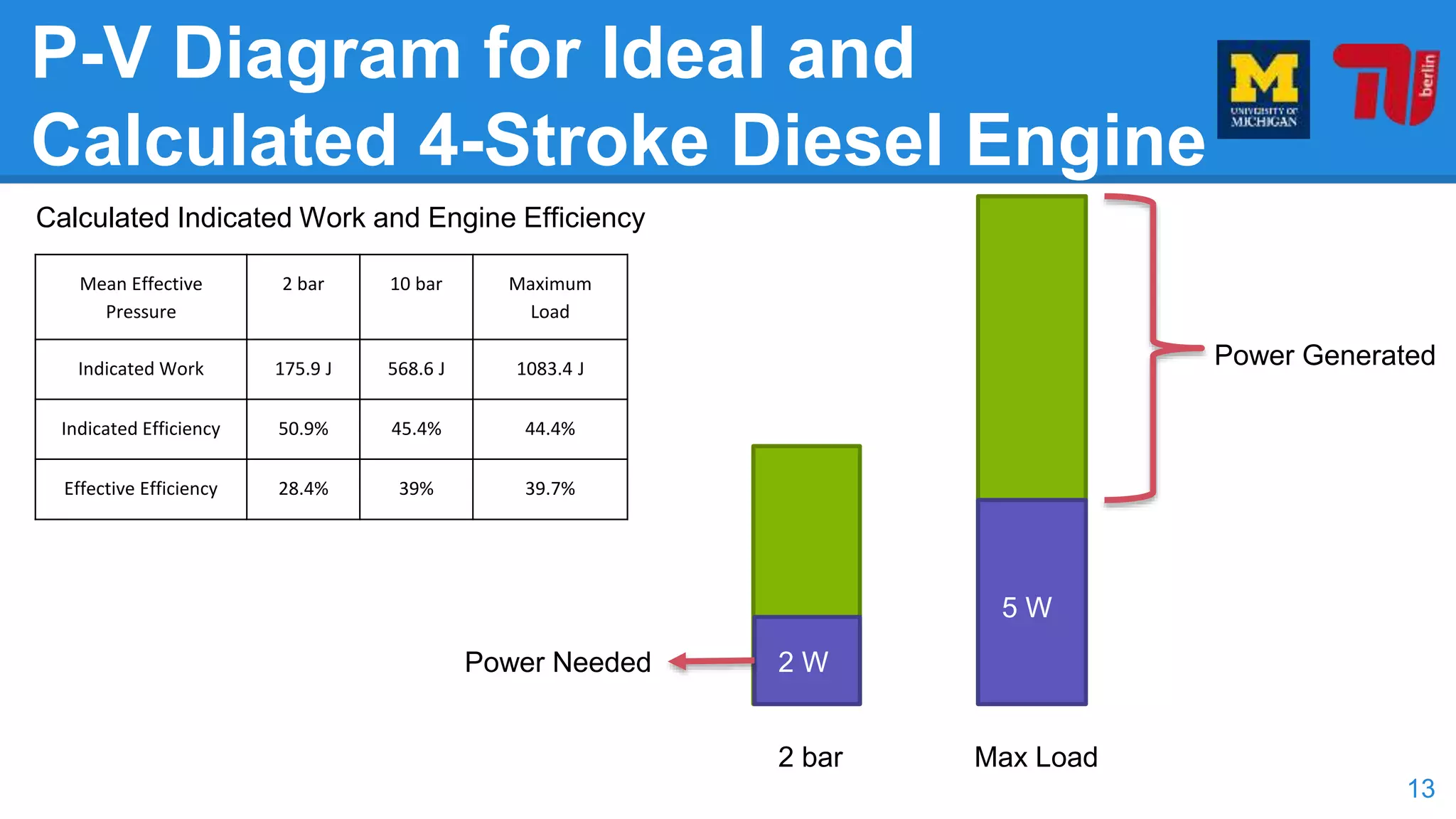 P-V Diagram for Ideal and Calculated 4-Stroke Diesel Engine

M
UNIVERSITY OF MICHIGAN

TU berlin

Calculated Indicated Work and Engine Efficiency

| Mean Effective Pressure | 2 bar | 10 bar | Maximum Load |
|---|---|---|---|
| Indicated Work | 175.9 J | 568.6 J | 1083.4 J |
| Indicated Efficiency | 50.9% | 45.4% | 44.4% |
| Effective Efficiency | 28.4% | 39% | 39.7% |

Power Generated

5 W

Power Needed

2 W

2 bar

Max Load

13